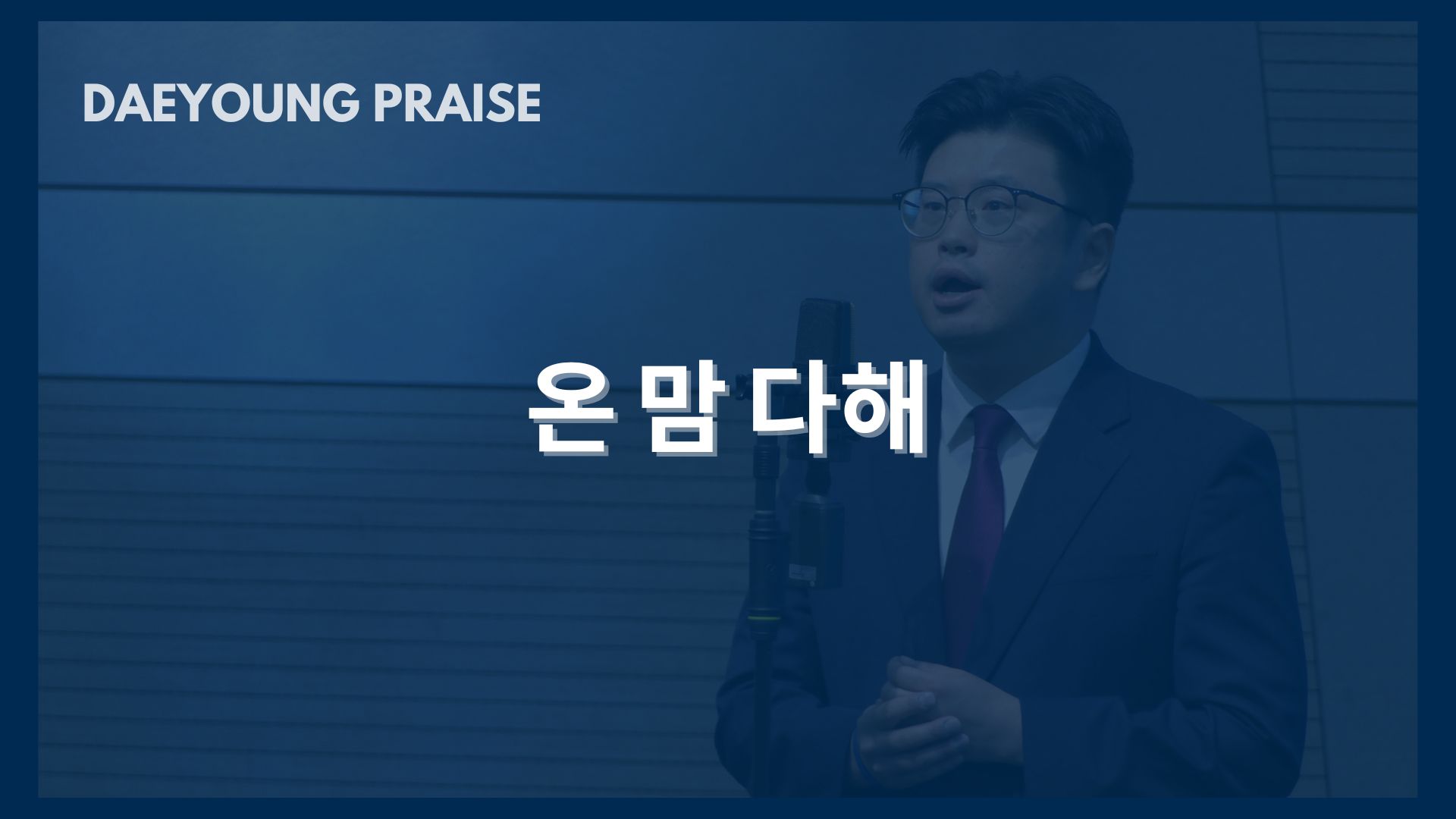 DAEYOUNG PRAISE

온 맘 다해